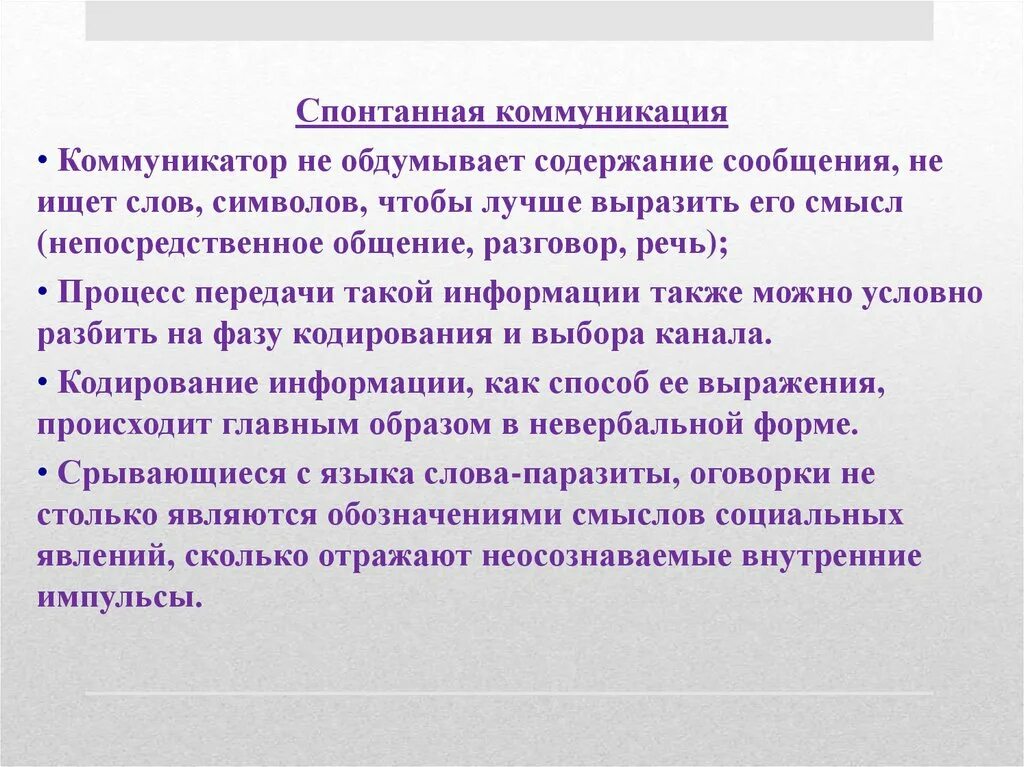 Спонтанная коммуникация

• Коммуникатор не обдумывает содержание сообщения, не ищет слов, символов, чтобы лучше выразить его смысл (непосредственное общение, разговор, речь);

• Процесс передачи такой информации также можно условно разбить на фазу кодирования и выбора канала.

• Кодирование информации, как способ ее выражения, происходит главным образом в невербальной форме.

• Срывающиеся с языка слова-паразиты, оговорки не столько являются обозначениями смыслов социальных явлений, сколько отражают неосознаваемые внутренние импульсы.